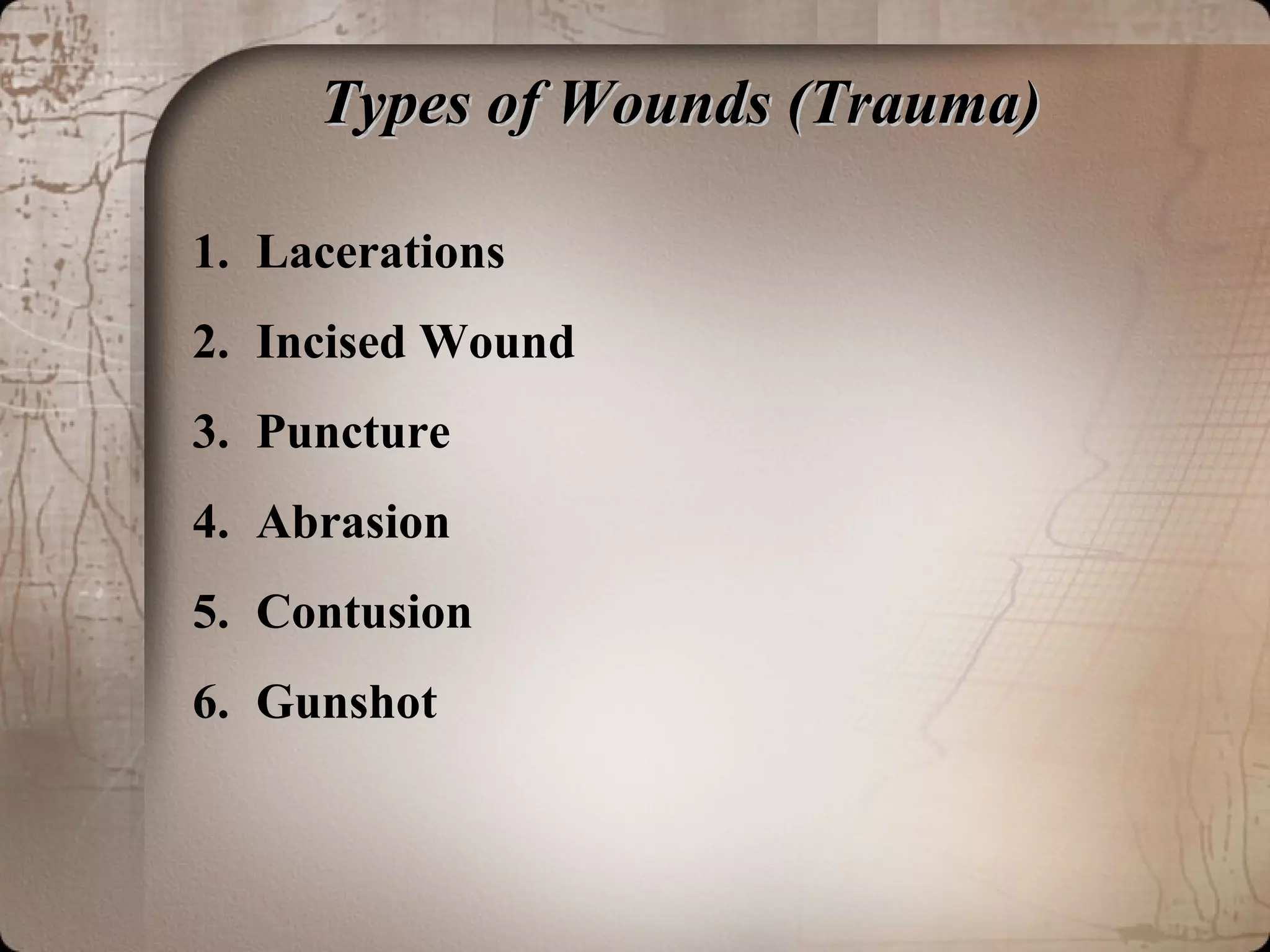 Types of Wounds (Trauma)

1. Lacerations
2. Incised Wound
3. Puncture
4. Abrasion
5. Contusion
6. Gunshot